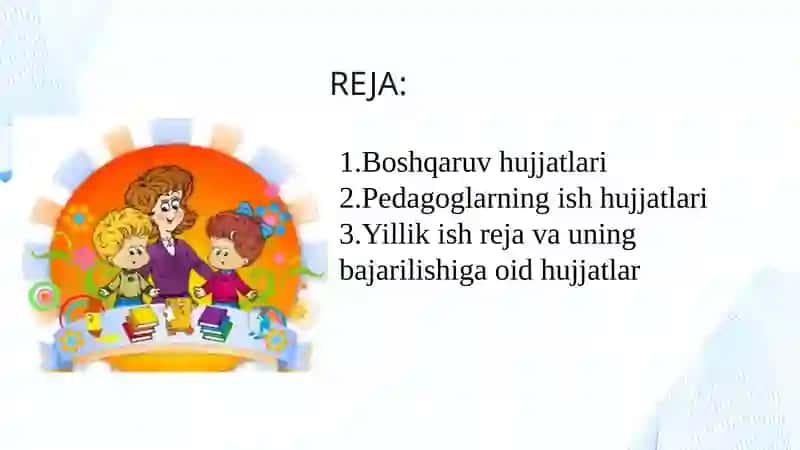 REJA:

1.Boshqaruv hujjatlari
2.Pedagoglarning ish hujjatlari
3.Yillik ish reja va uning bajarilishiga oid hujjatlar